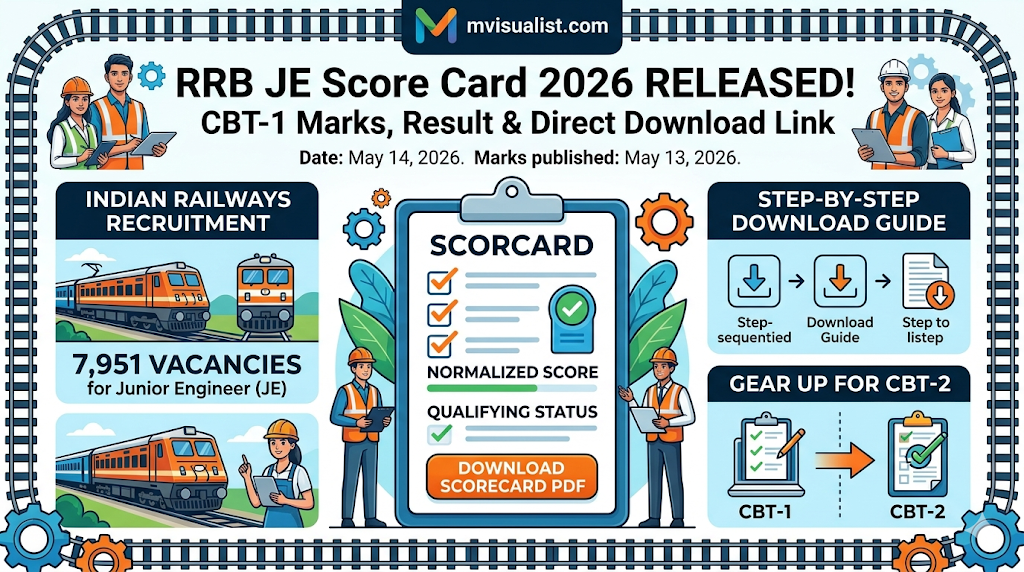 mvisualist.com

RRB JE Score Card 2026 RELEASED!
CBT-1 Marks, Result & Direct Download Link
Date: May 14, 2026. Marks published: May 13, 2026.

INDIAN RAILWAYS RECRUITMENT

7,951 VACANCIES
for Junior Engineer (JE)

SCORCARD

NORMALIZED SCORE

QUALIFYING STATUS

DOWNLOAD SCORECARD PDF

STEP-BY-STEP DOWNLOAD GUIDE

Step-sequentied
Download Guide
Step to listep

GEAR UP FOR CBT-2

CBT-1
CBT-2